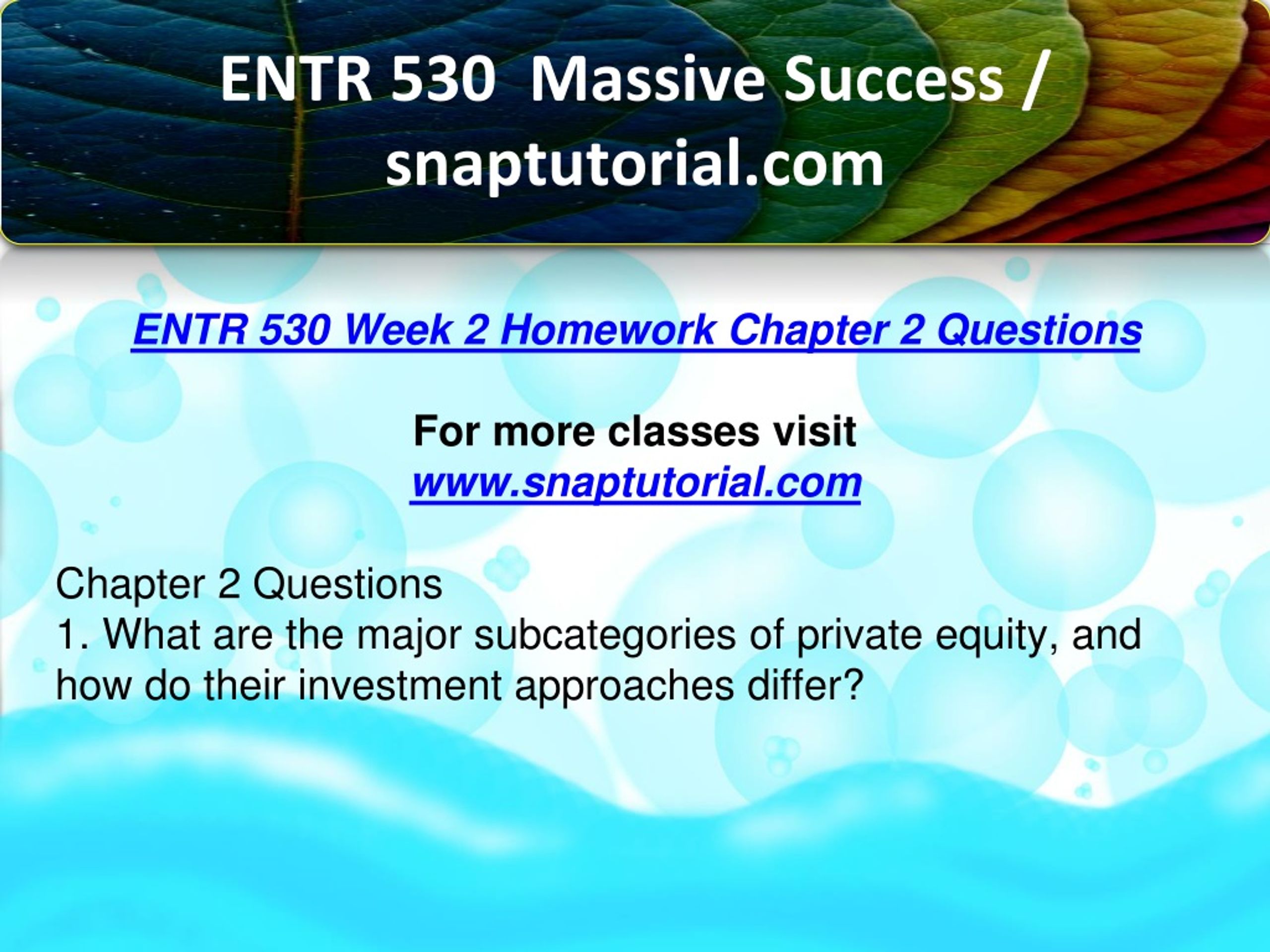 ENTR 530 Massive Success / snaptutorial.com

ENTR 530 Week 2 Homework Chapter 2 Questions

For more classes visit
www.snaptutorial.com

Chapter 2 Questions
1. What are the major subcategories of private equity, and how do their investment approaches differ?